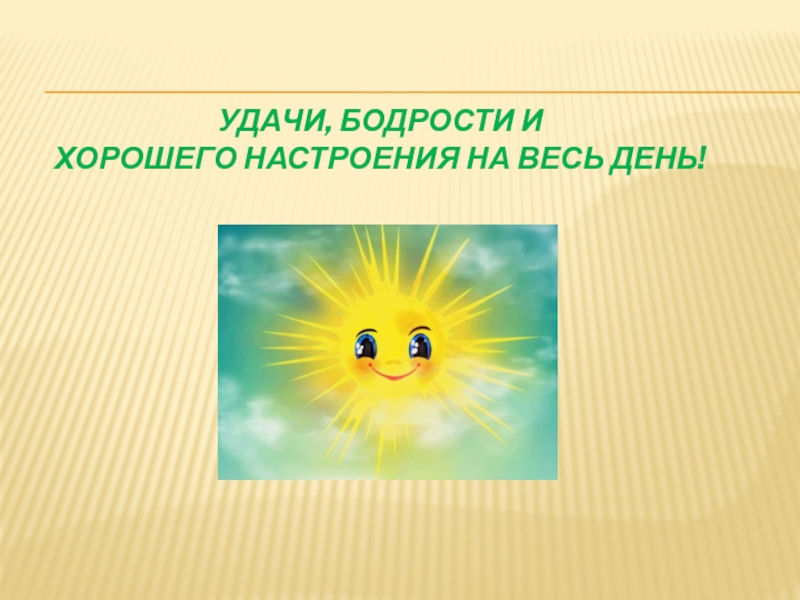 УДАЧИ, БОДРОСТИ И
ХОРОШЕГО НАСТРОЕНИЯ НА ВЕСЬ ДЕНЬ!